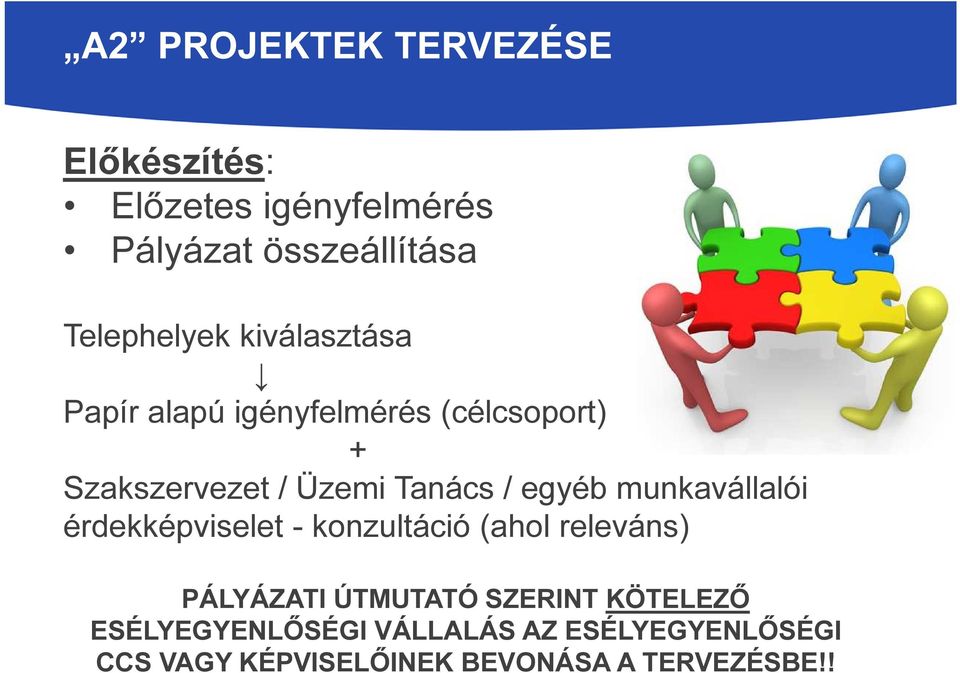 „A2” PROJEKTEK TERVEZÉSE

Előkészítés:
• Előzetes igényfelmérés
• Pályázat összeállítása

Telephelyek kiválasztása
↓
Papír alapú igényfelmérés (célcsoport)
+
Szakszervezet / Üzemi Tanács / egyéb munkavállalói érdekképviselet - konzultáció (ahol releváns)

PÁLYÁZATI ÚTMUTATÓ SZERINT KÖTELEZŐ ESÉLYEGYENLŐSÉGI VÁLLALÁS AZ ESÉLYEGYENLŐSÉGI CCS VAGY KÉPVISELŐINEK BEVONÁSA A TERVEZÉSBE!!